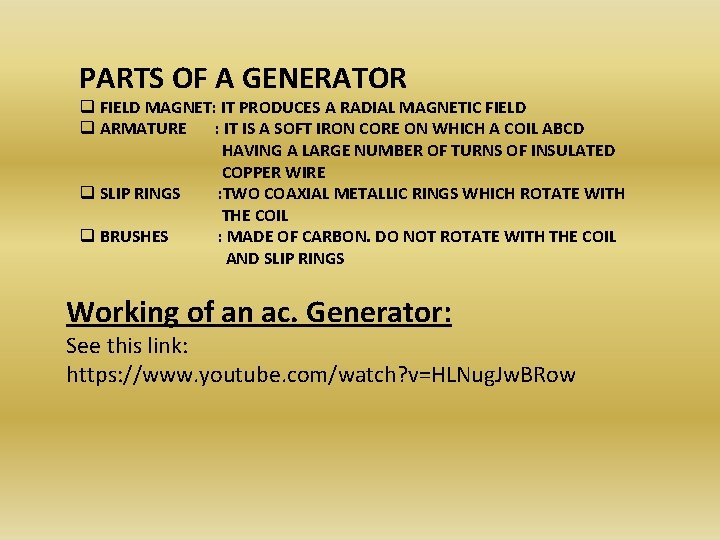 PARTS OF A GENERATOR

❑ FIELD MAGNET: IT PRODUCES A RADIAL MAGNETIC FIELD
❑ ARMATURE : IT IS A SOFT IRON CORE ON WHICH A COIL ABCD HAVING A LARGE NUMBER OF TURNS OF INSULATED COPPER WIRE
❑ SLIP RINGS :TWO COAXIAL METALLIC RINGS WHICH ROTATE WITH THE COIL
❑ BRUSHES : MADE OF CARBON. DO NOT ROTATE WITH THE COIL AND SLIP RINGS

Working of an ac. Generator:

See this link:
https://www.youtube.com/watch?v=HLNugJwBRow